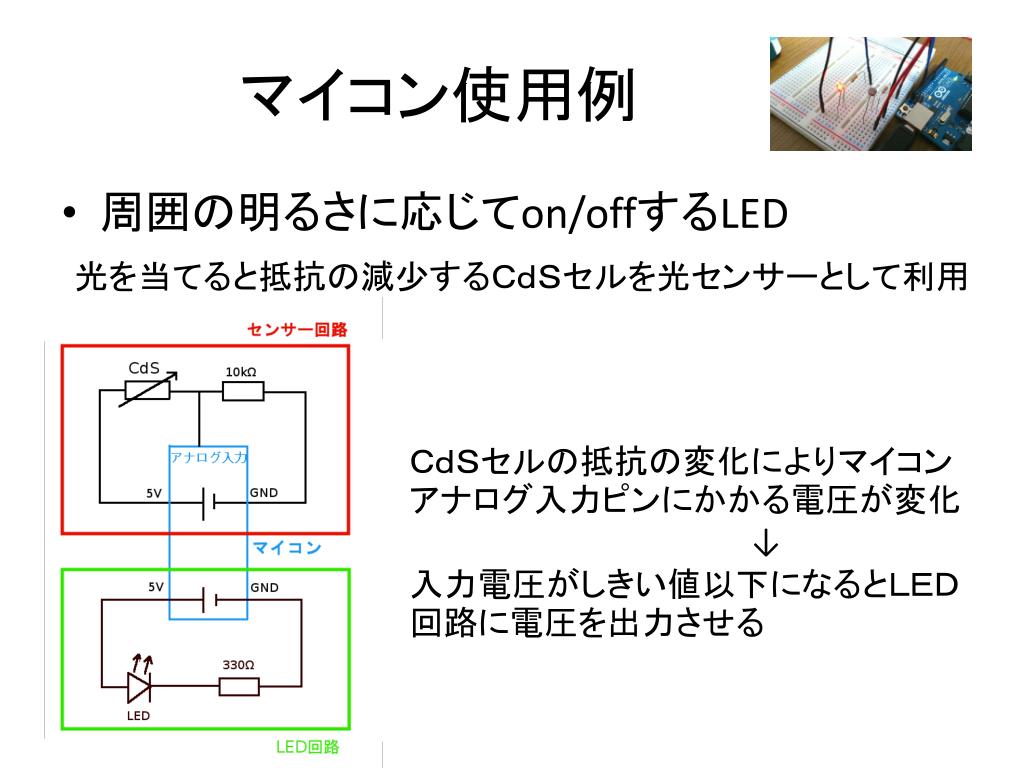 マイコン使用例

• 周囲の明るさに応じてon/offするLED

光を当てると抵抗の減少するCdSセルを光センサーとして利用

センサー回路

CdS

10kΩ

アナログ入力

5V

GND

マイコン

5V

GND

330Ω

LED

LED回路

CdSセルの抵抗の変化によりマイコンアナログ入力ピンにかかる電圧が変化
↓
入力電圧がしきい値以下になるとLED回路に電圧を出力させる